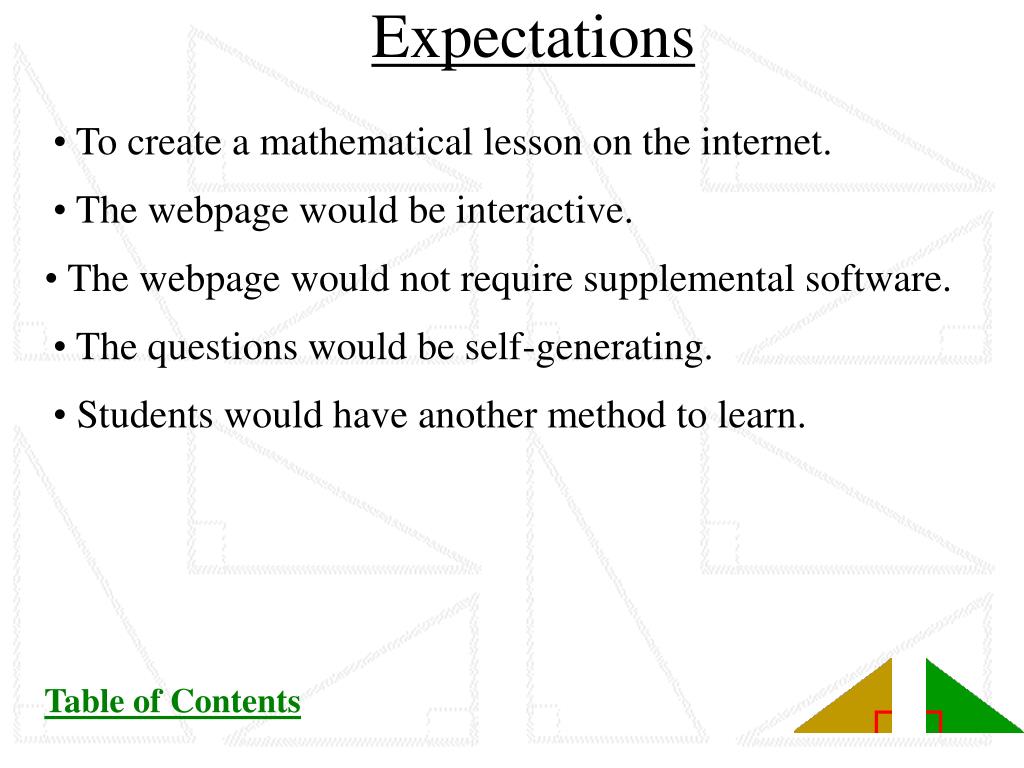 Expectations

• To create a mathematical lesson on the internet.

• The webpage would be interactive.

• The webpage would not require supplemental software.

• The questions would be self-generating.

• Students would have another method to learn.

Table of Contents